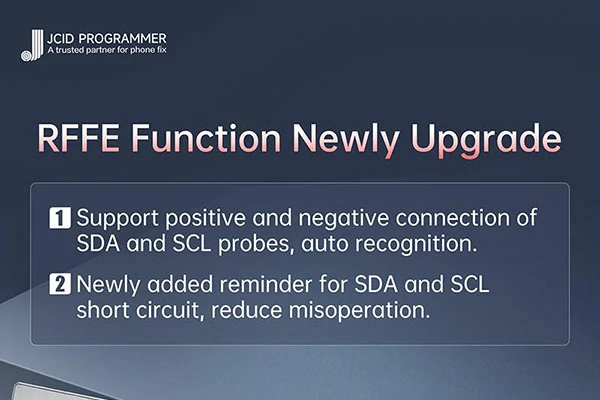 JCID PROGRAMMER
A trusted partner for phone fix

RFFE Function Newly Upgrade

1 Support positive and negative connection of SDA and SCL probes, auto recognition.

2 Newly added reminder for SDA and SCL short circuit, reduce misoperation.